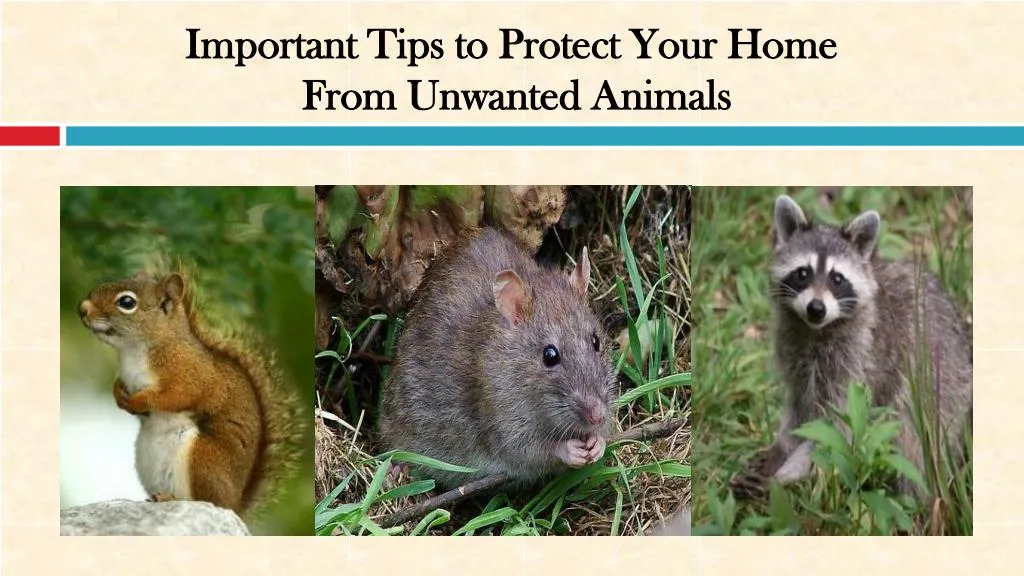 Important Tips to Protect Your Home From Unwanted Animals